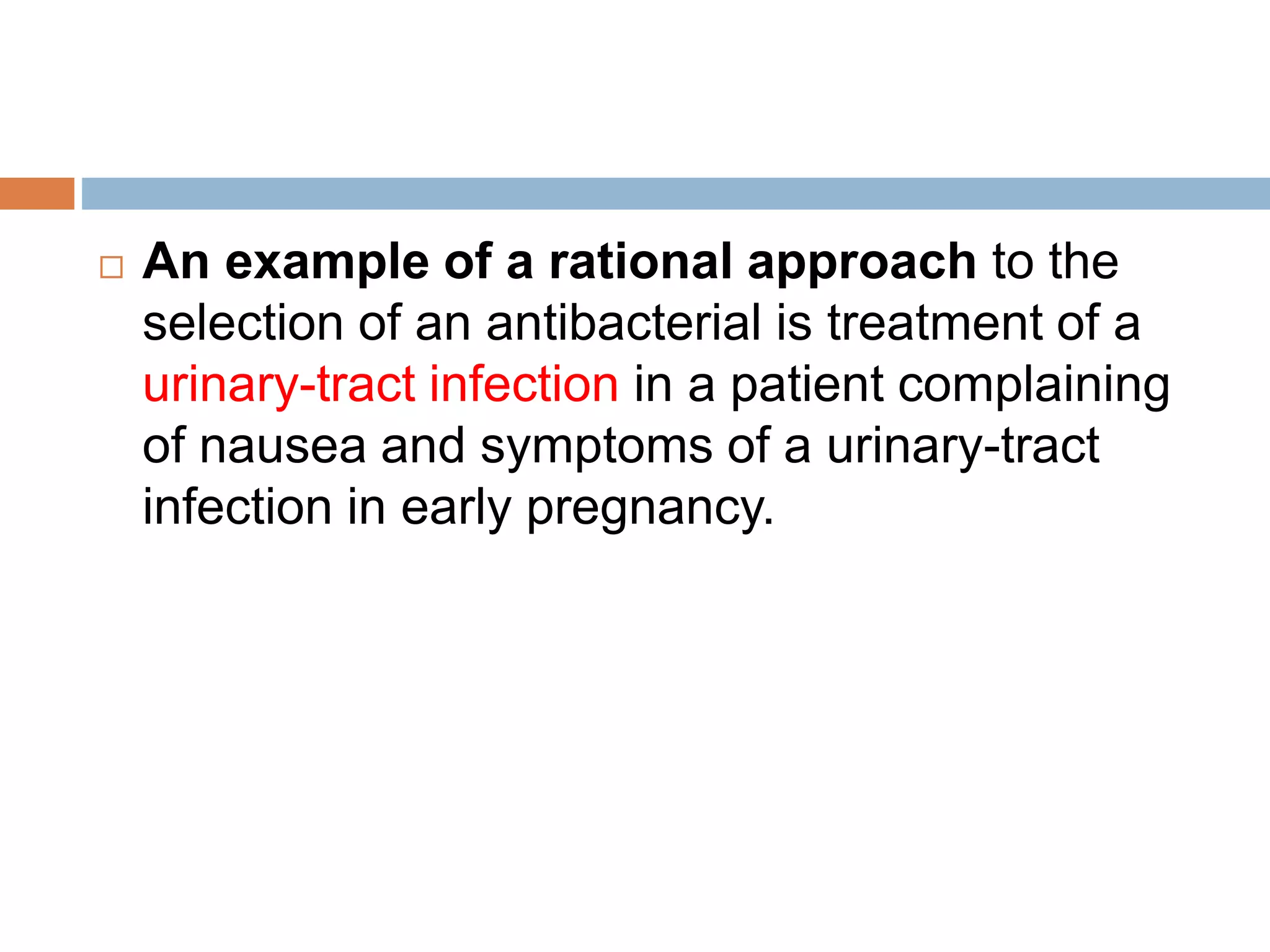 An example of a rational approach to the selection of an antibacterial is treatment of a urinary-tract infection in a patient complaining of nausea and symptoms of a urinary-tract infection in early pregnancy.